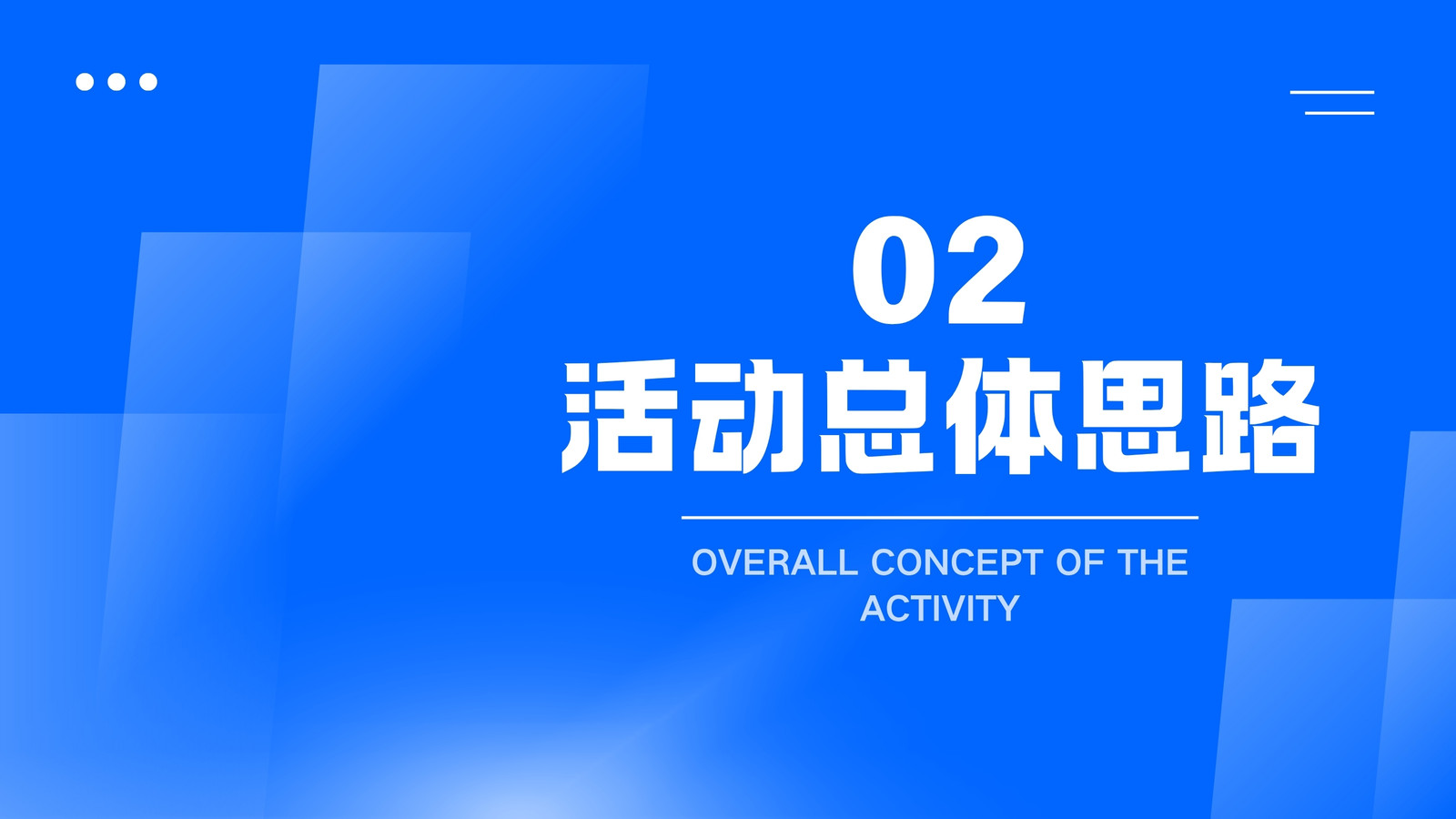 02
活动总体思路

OVERALL CONCEPT OF THE ACTIVITY